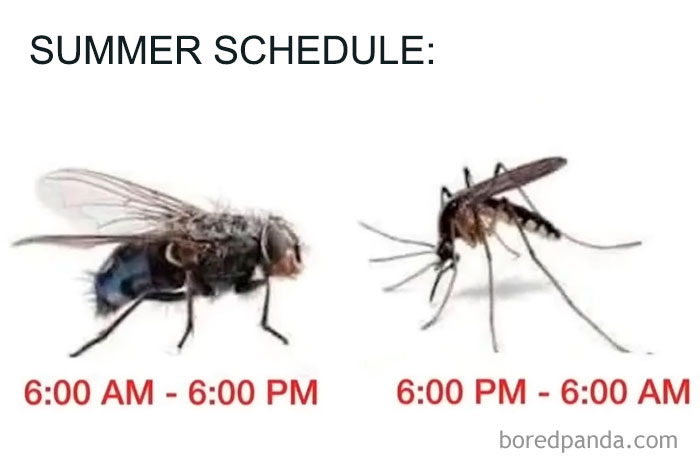 SUMMER SCHEDULE:

6:00 AM - 6:00 PM

6:00 PM - 6:00 AM

boredpanda.com